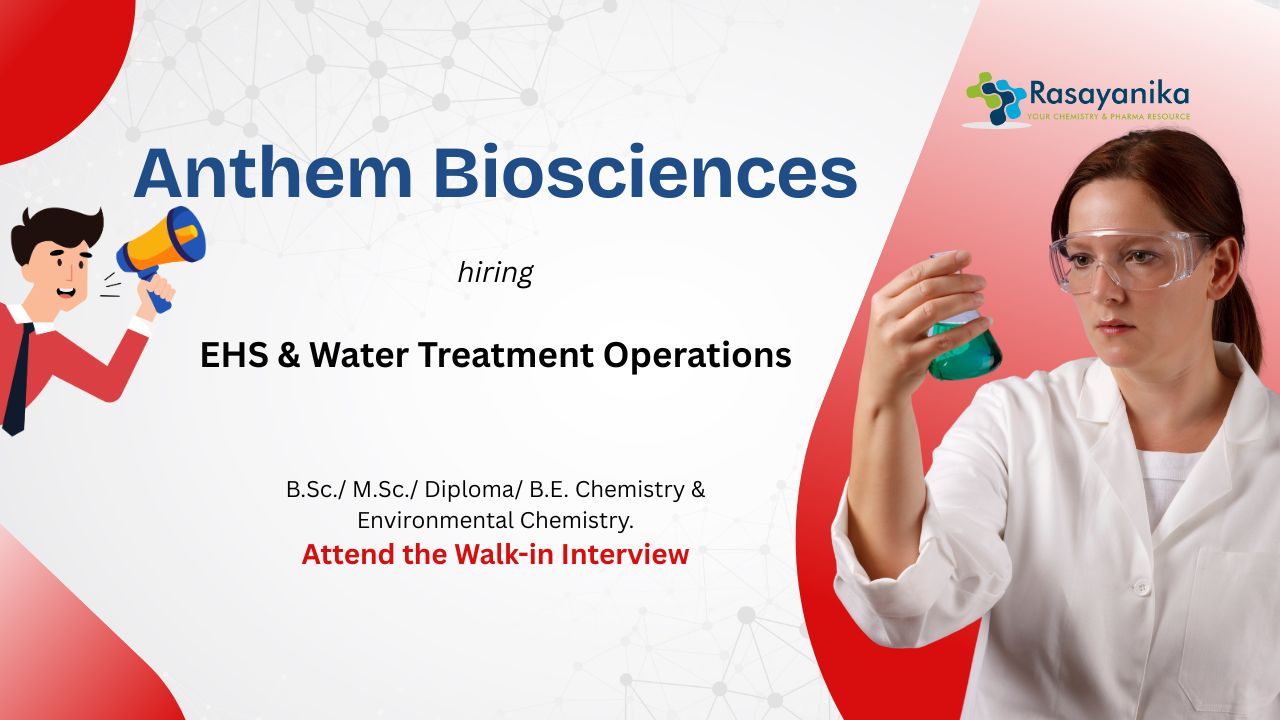 Rasayanika
YOUR CHEMISTRY & PHARMA RESOURCE

Anthem Biosciences

hiring

EHS & Water Treatment Operations

B.Sc./ M.Sc./ Diploma/ B.E. Chemistry & Environmental Chemistry.

Attend the Walk-in Interview